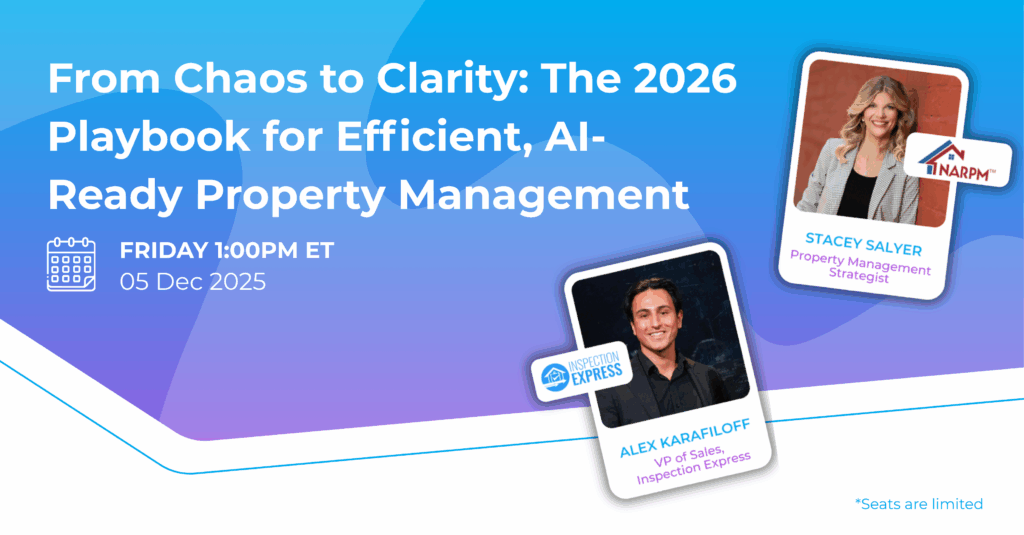 From Chaos to Clarity: The 2026 Playbook for Efficient, AI-Ready Property Management

FRIDAY 1:00PM ET
05 Dec 2025

NARPM™

STACEY SALYER
Property Management Strategist

INSPECTION EXPRESS

ALEX KARAFILOFF
VP of Sales, Inspection Express

*Seats are limited